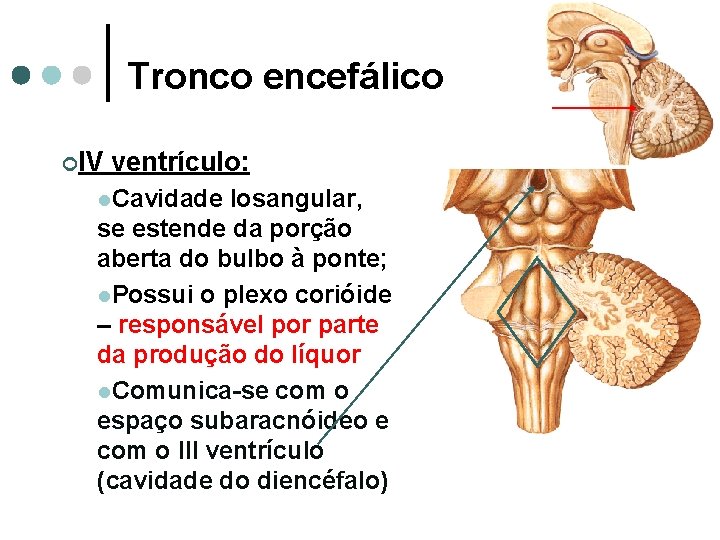 Tronco encefálico

IV ventrículo:

Cavidade losangular, se estende da porção aberta do bulbo à ponte;

Possui o plexo corióide – responsável por parte da produção do líquor

Comunica-se com o espaço subaracnóideo e com o III ventrículo (cavidade do diencéfalo)